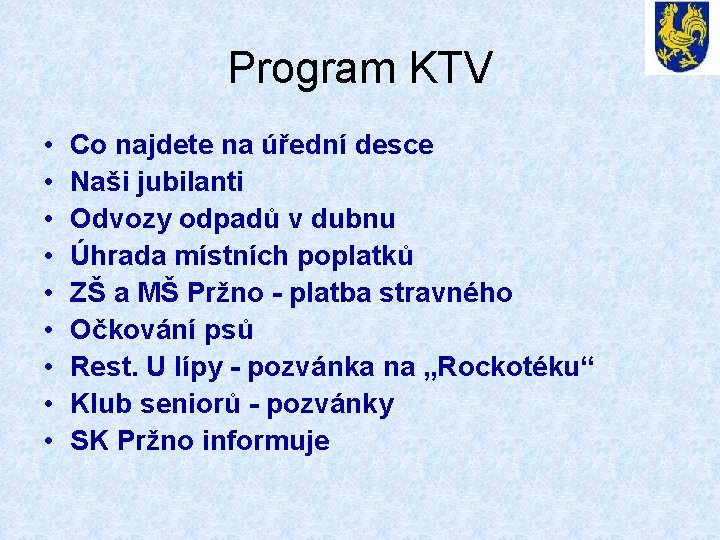 Program KTV

• Co najdete na úřední desce
• Naši jubilanti
• Odvozy odpadů v dubnu
• Úhrada místních poplatků
• ZŠ a MŠ Pržno - platba stravného
• Očkování psů
• Rest. U lípy - pozvánka na „Rockotéku“
• Klub seniorů - pozvánky
• SK Pržno informuje